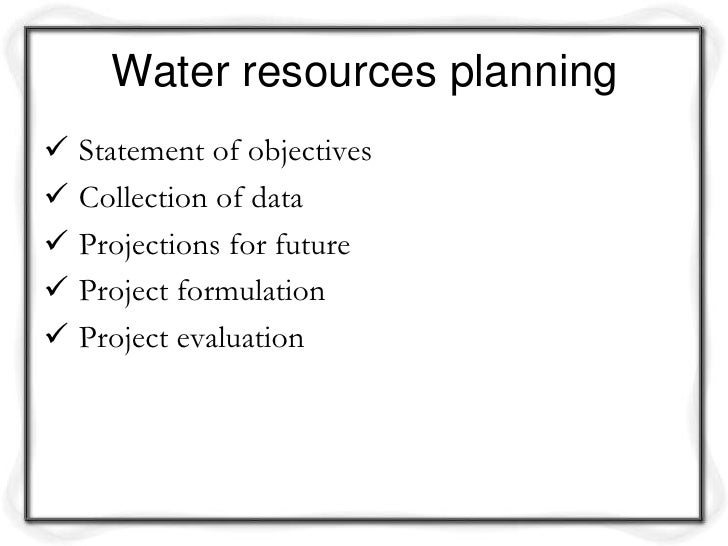 Water resources planning

✓ Statement of objectives
✓ Collection of data
✓ Projections for future
✓ Project formulation
✓ Project evaluation